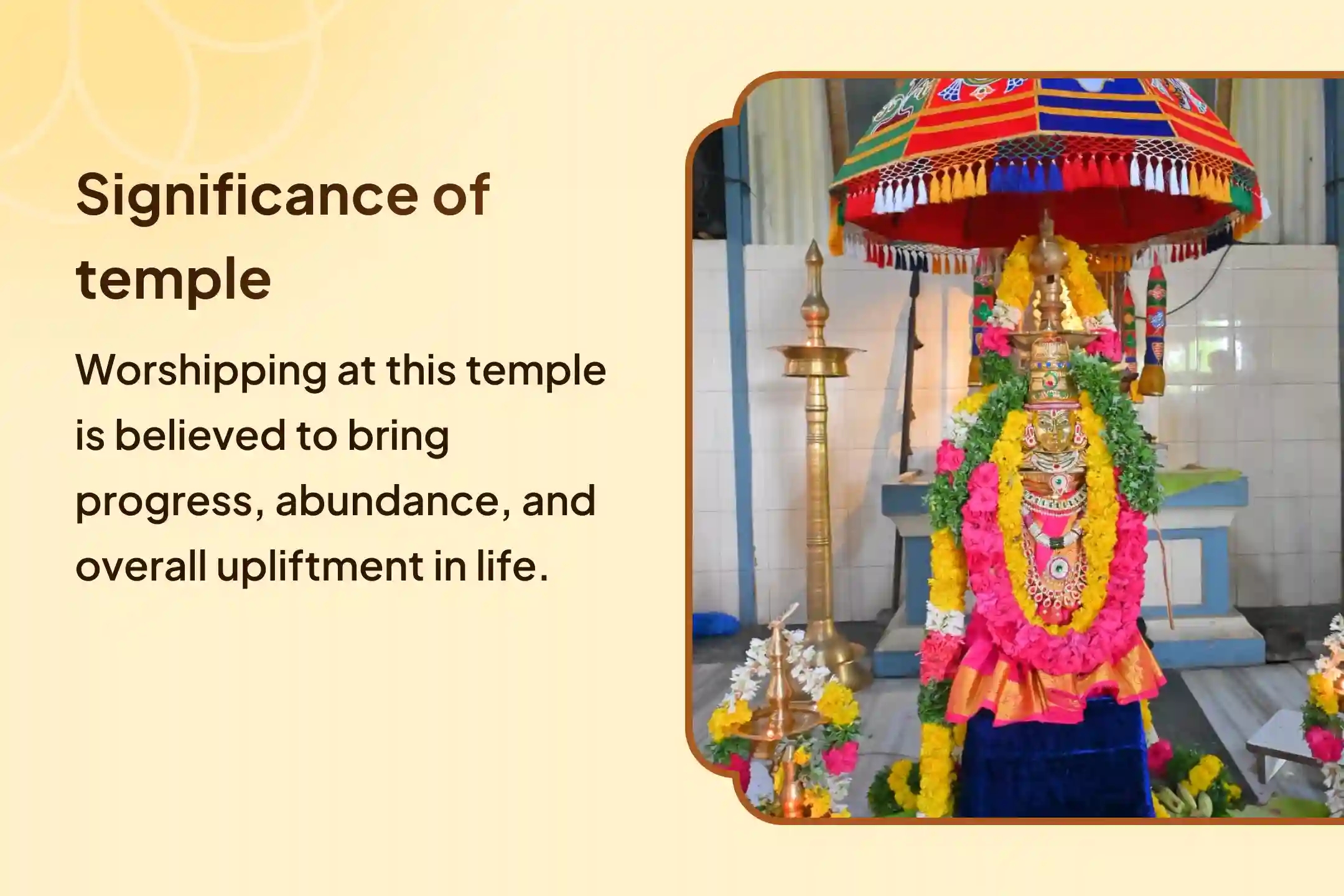 Significance of temple

Worshipping at this temple is believed to bring progress, abundance, and overall upliftment in life.